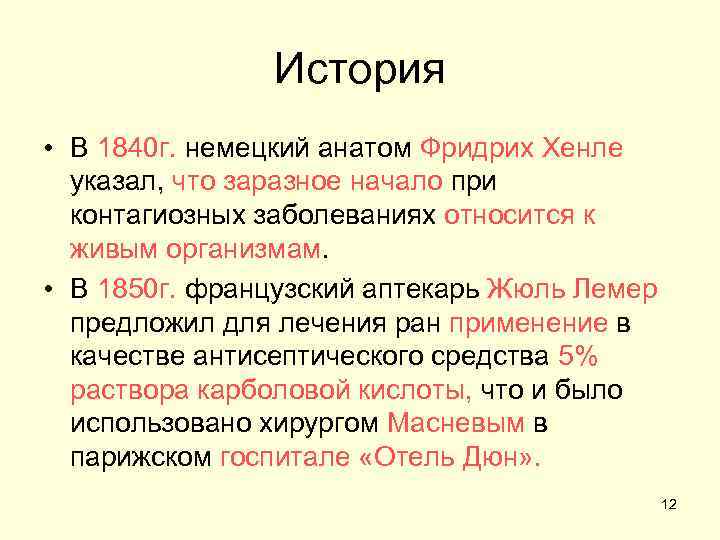 История

• В 1840г. немецкий анатом Фридрих Хенле указал, что заразное начало при контагиозных заболеваниях относится к живым организмам.

• В 1850г. французский аптекарь Жюль Лемер предложил для лечения ран применение в качестве антисептического средства 5% раствора карболовой кислоты, что и было использовано хирургом Масневым в парижском госпитале «Отель Дюн».

12